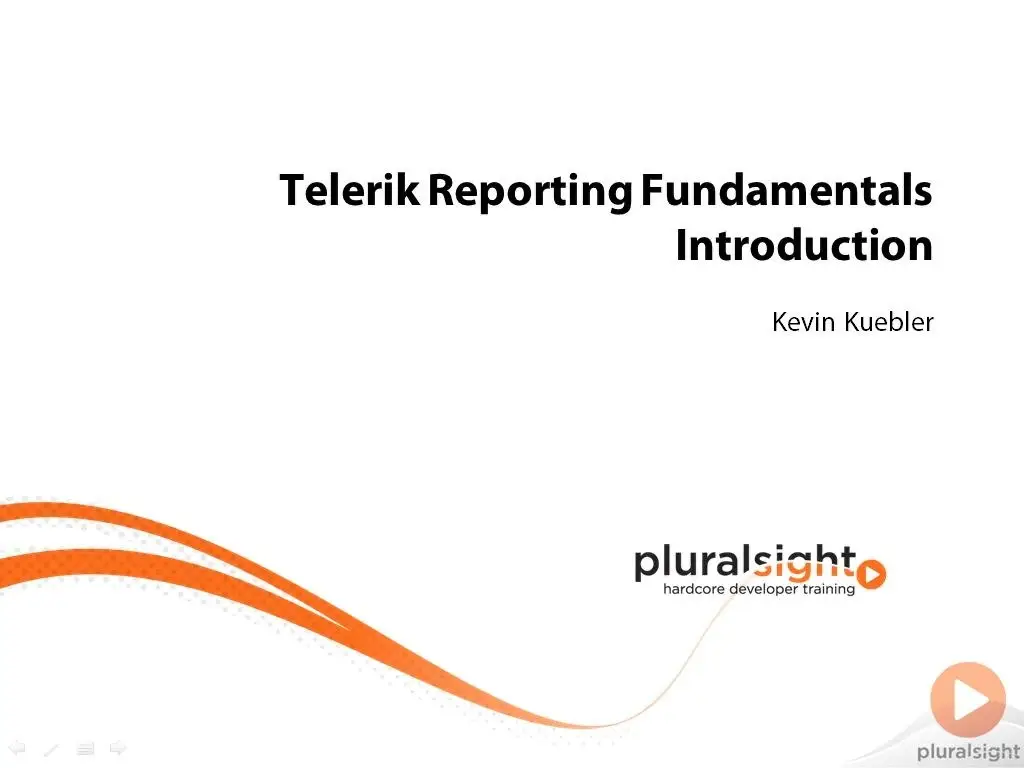 Telerik Reporting Fundamentals
Introduction

Kevin Kuebler

pluralsight
hardcore developer training

pluralsight